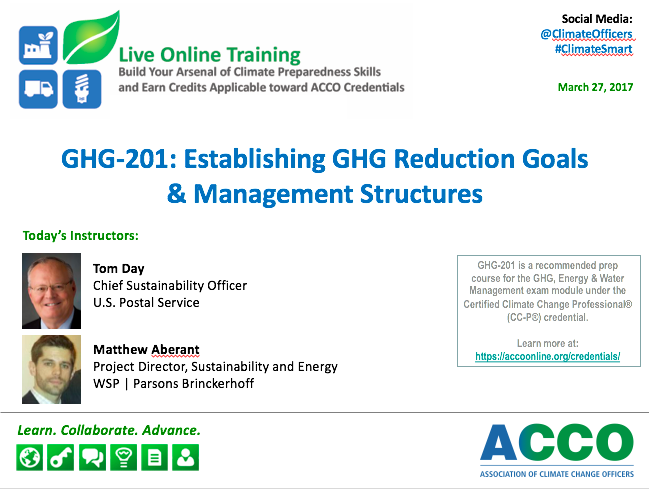 Live Online Training
Build Your Arsenal of Climate Preparedness Skills and Earn Credits Applicable toward ACCO Credentials

Social Media:
@ClimateOfficers
#ClimateSmart

March 27, 2017

GHG-201: Establishing GHG Reduction Goals & Management Structures

Today's Instructors:

Tom Day
Chief Sustainability Officer
U.S. Postal Service

Matthew Aberant
Project Director, Sustainability and Energy
WSP | Parsons Brinckerhoff

GHG-201 is a recommended prep course for the GHG, Energy & Water Management exam module under the Certified Climate Change Professional® (CC-P®) credential.

Learn more at:
https://accoonline.org/credentials/

Learn. Collaborate. Advance.

ACCO
ASSOCIATION OF CLIMATE CHANGE OFFICERS